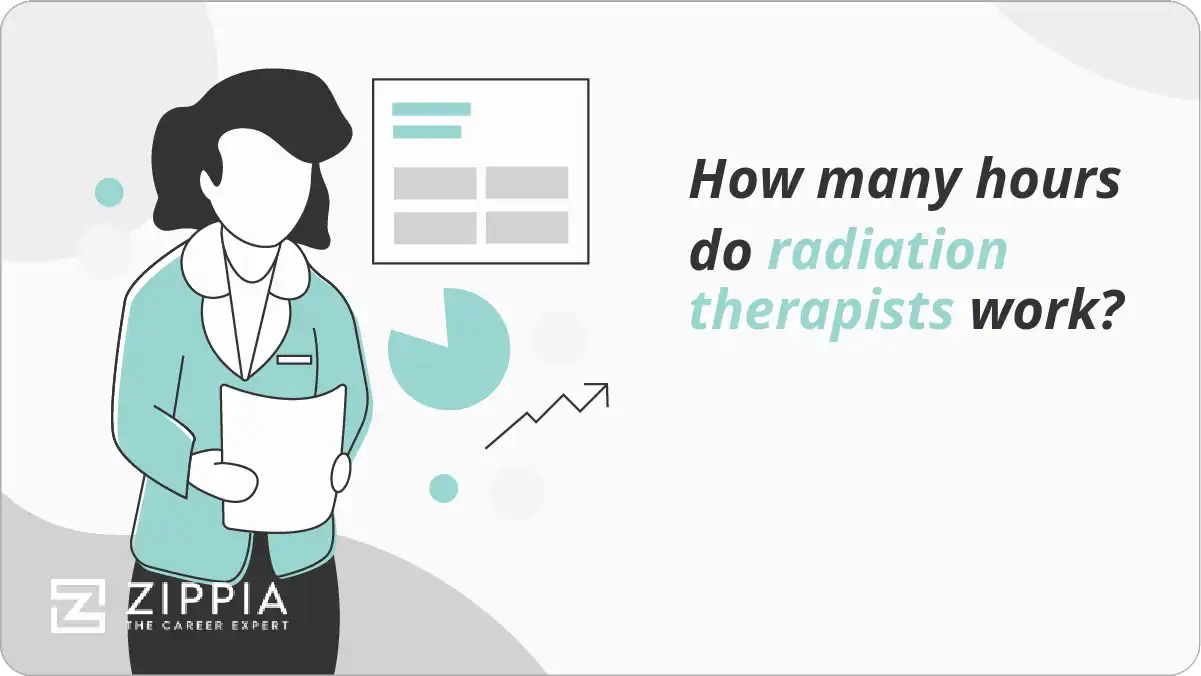 How many hours do radiation therapists work?

ZIPPIA
THE CAREER EXPERT